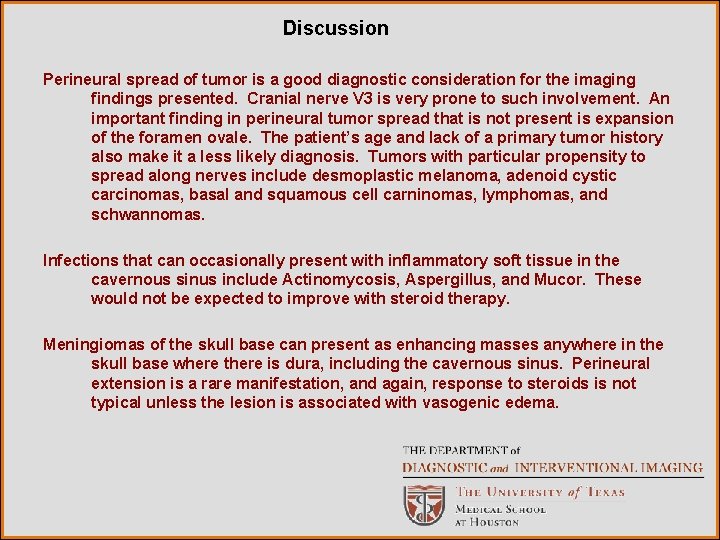 Discussion

Perineural spread of tumor is a good diagnostic consideration for the imaging findings presented. Cranial nerve V3 is very prone to such involvement. An important finding in perineural tumor spread that is not present is expansion of the foramen ovale. The patient's age and lack of a primary tumor history also make it a less likely diagnosis. Tumors with particular propensity to spread along nerves include desmoplastic melanoma, adenoid cystic carcinomas, basal and squamous cell carninomas, lymphomas, and schwannomas.

Infections that can occasionally present with inflammatory soft tissue in the cavernous sinus include Actinomycosis, Aspergillus, and Mucor. These would not be expected to improve with steroid therapy.

Meningiomas of the skull base can present as enhancing masses anywhere in the skull base where there is dura, including the cavernous sinus. Perineural extension is a rare manifestation, and again, response to steroids is not typical unless the lesion is associated with vasogenic edema.

THE DEPARTMENT of
DIAGNOSTIC and INTERVENTIONAL IMAGING
THE UNIVERSITY of TEXAS
MEDICAL SCHOOL
AT HOUSTON